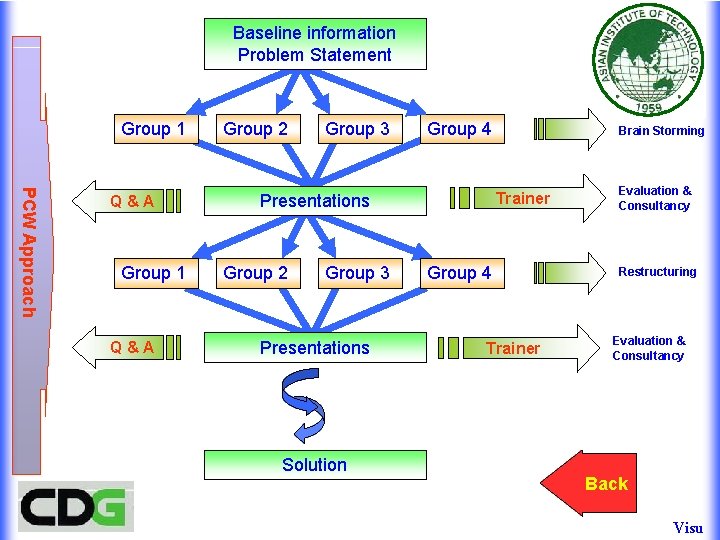 PCW Approach

Baseline information
Problem Statement

ASIAN INSTITUTE OF TECHNOLOGY
1959

Group 1 Group 2 Group 3 Group 4

Brain Storming

Q & A

Presentations

Trainer

Evaluation & Consultancy

Group 1 Group 2 Group 3 Group 4

Restructuring

Q & A

Presentations

Trainer

Evaluation & Consultancy

Solution

Back

CDG

Visu